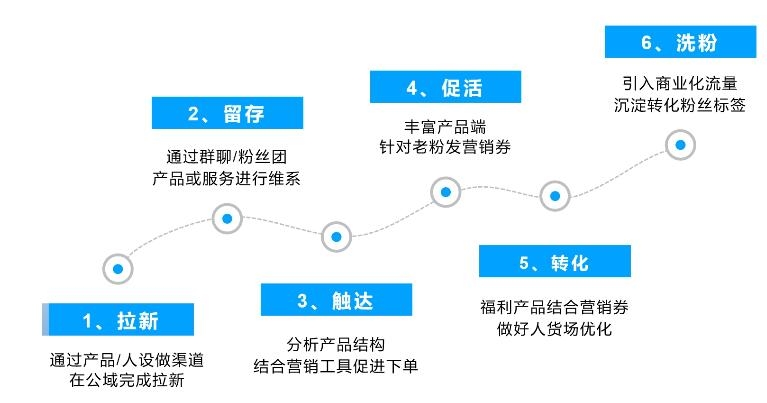 1、拉新

通过产品/人设做渠道
在公域完成拉新

2、留存

通过群聊/粉丝团
产品或服务进行维系

3、触达

分析产品结构
结合营销工具促进下单

4、促活

丰富产品端
针对老粉发营销券

5、转化

福利产品结合营销券
做好人货场优化

6、洗粉

引入商业化流量
沉淀转化粉丝标签